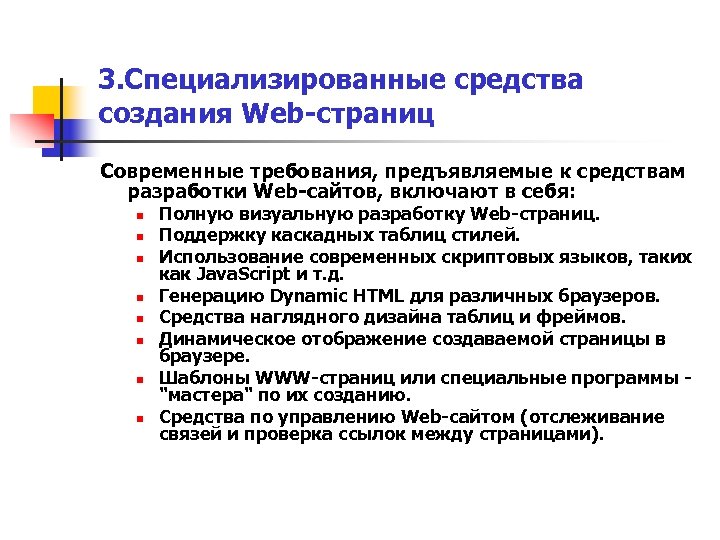 3.Специализированные средства создания Web-страниц

Современные требования, предъявляемые к средствам разработки Web-сайтов, включают в себя:

- Полную визуальную разработку Web-страниц.
- Поддержку каскадных таблиц стилей.
- Использование современных скриптовых языков, таких как JavaScript и т.д.
- Генерацию Dynamic HTML для различных браузеров.
- Средства наглядного дизайна таблиц и фреймов.
- Динамическое отображение создаваемой страницы в браузере.
- Шаблоны WWW-страниц или специальные программы - "мастера" по их созданию.
- Средства по управлению Web-сайтом (отслеживание связей и проверка ссылок между страницами).